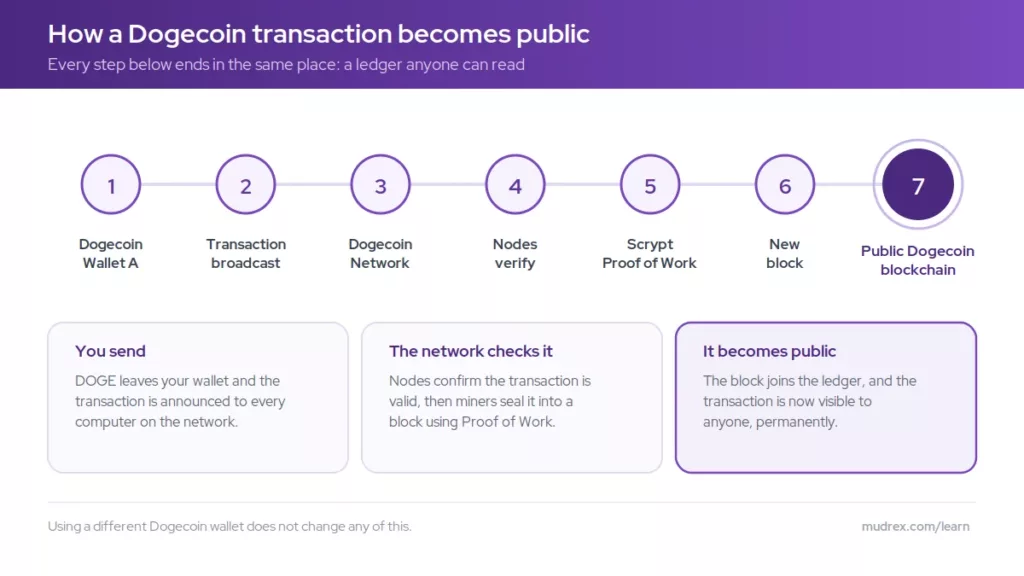 How a Dogecoin transaction becomes public
Every step below ends in the same place: a ledger anyone can read

1
Dogecoin Wallet A

2
Transaction broadcast

3
Dogecoin Network

4
Nodes verify

5
Scrypt Proof of Work

6
New block

7
Public Dogecoin blockchain

You send
DOGE leaves your wallet and the transaction is announced to every computer on the network.

The network checks it
Nodes confirm the transaction is valid, then miners seal it into a block using Proof of Work.

It becomes public
The block joins the ledger, and the transaction is now visible to anyone, permanently.

Using a different Dogecoin wallet does not change any of this.

mudrex.com/learn